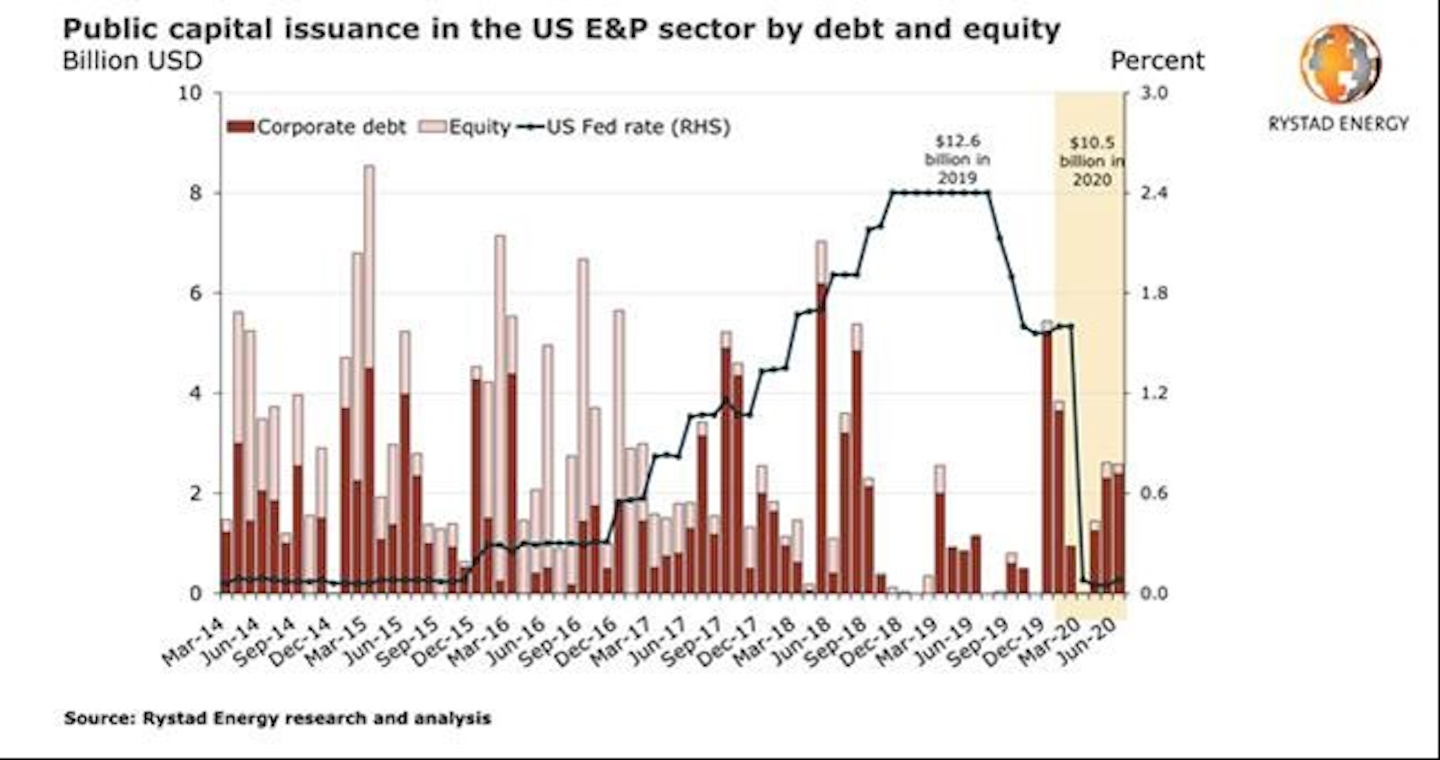 Public capital issuance in the US E&P sector by debt and equity
Billion USD
Percent
RYSTAD ENERGY

Corporate debt
Equity
US Fed rate (RHS)

$12.6 billion in 2019
$10.5 billion in 2020

10
8
6
4
2
0

3.0
2.4
1.8
1.2
0.6
0.0

Mar-14
Jun-14
Sep-14
Dec-14
Mar-15
Jun-15
Sep-15
Dec-15
Mar-16
Jun-16
Sep-16
Dec-16
Mar-17
Jun-17
Sep-17
Dec-17
Mar-18
Jun-18
Sep-18
Dec-18
Mar-19
Jun-19
Sep-19
Dec-19
Mar-20
Jun-20

Source: Rystad Energy research and analysis